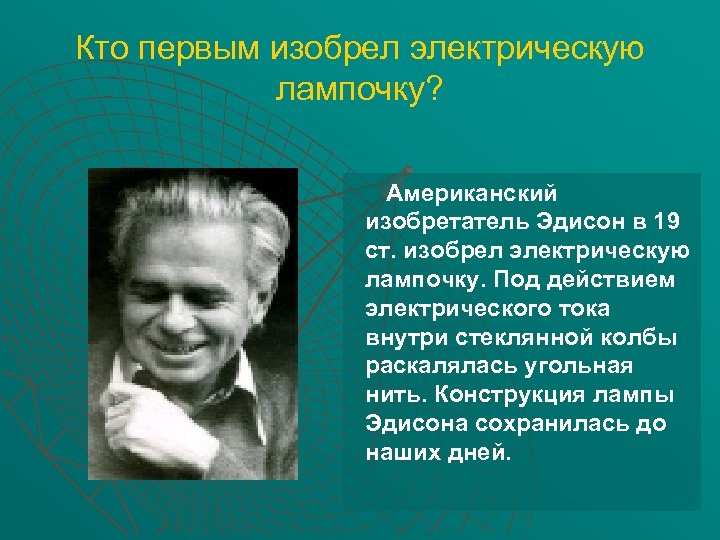 Кто первым изобрел электрическую лампочку?

Американский изобретатель Эдисон в 19 ст. изобрел электрическую лампочку. Под действием электрического тока внутри стеклянной колбы раскалялась угольная нить. Конструкция лампы Эдисона сохранилась до наших дней.